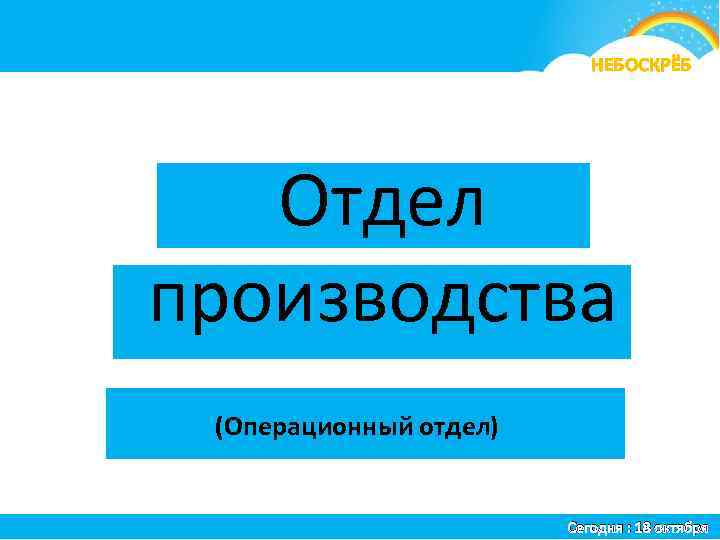 НЕБОСКРЁБ

Отдел

производства

(Операционный отдел)

Сегодня : 18 октября